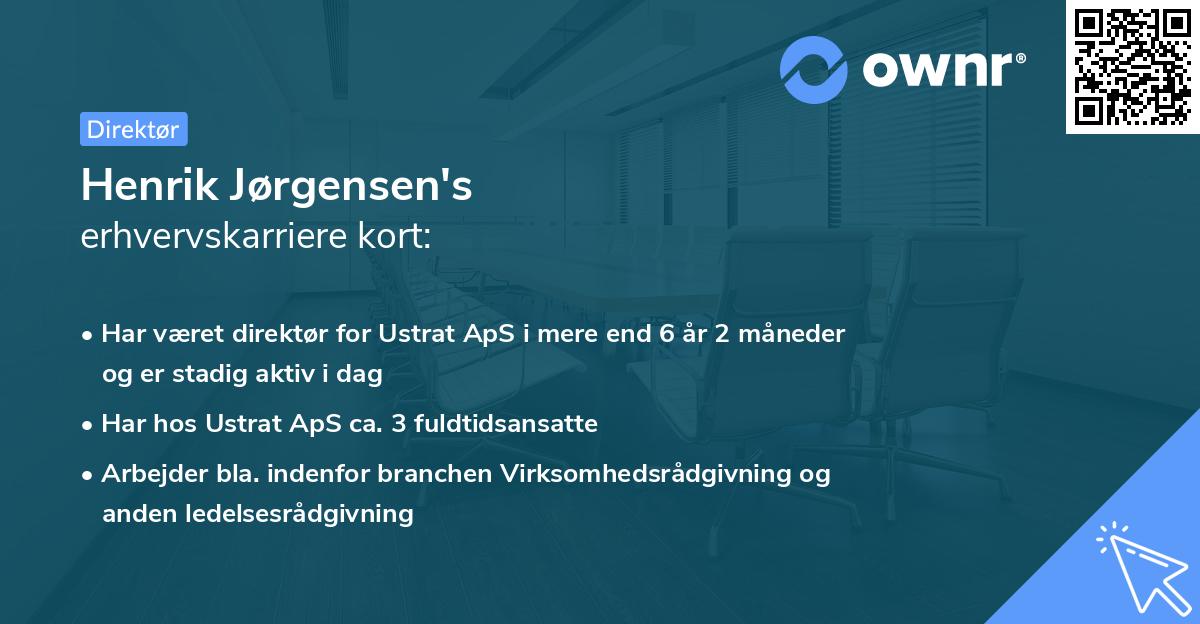 ownr®

Direktør

Henrik Jørgensen's
erhvervskarriere kort:

• Har været direktør for Ustrat ApS i mere end 6 år 2 måneder og er stadig aktiv i dag

• Har hos Ustrat ApS ca. 3 fuldtidsansatte

• Arbejder bla. indenfor branchen Virksomhedsrådgivning og anden ledelsesrådgivning